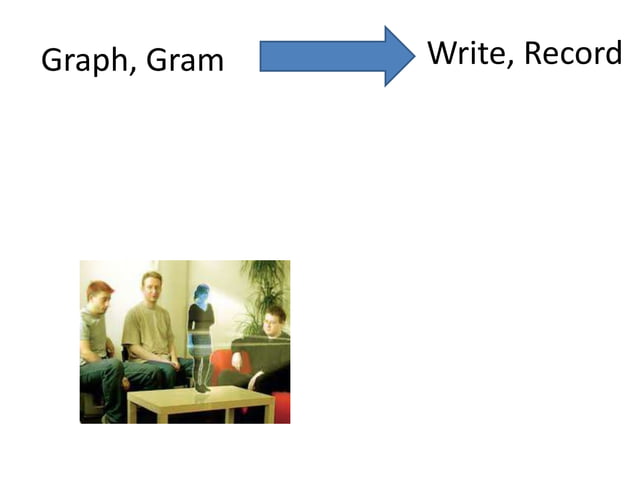 Graph, Gram

Write, Record